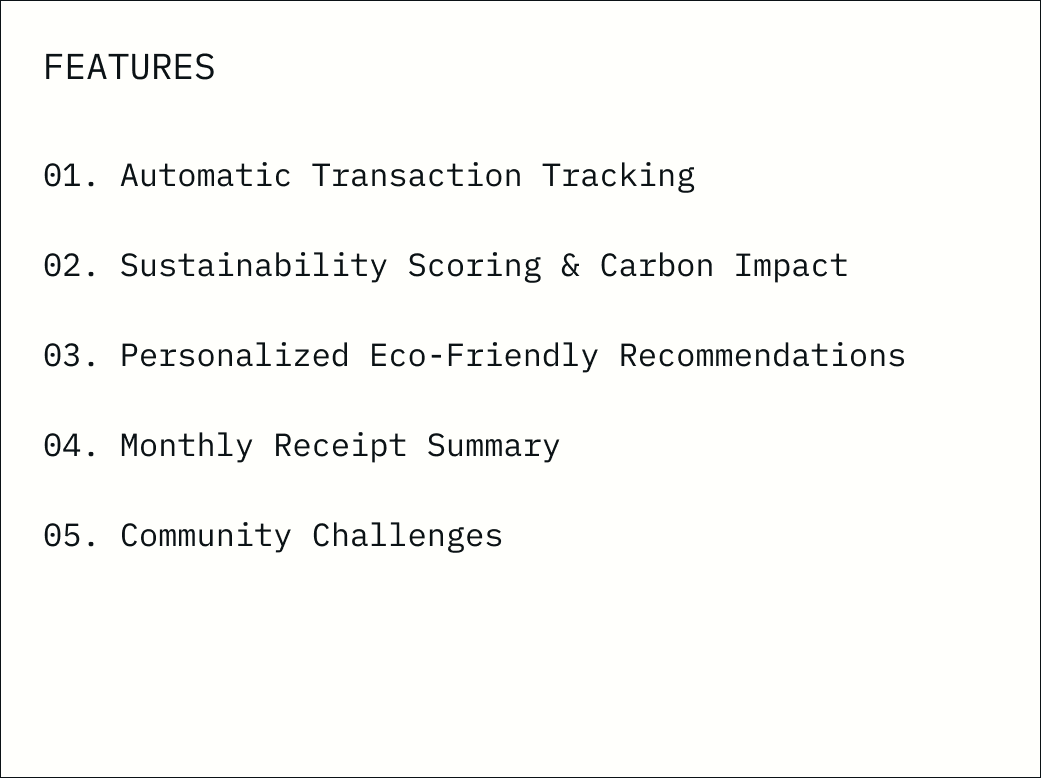 FEATURES

01. Automatic Transaction Tracking

02. Sustainability Scoring & Carbon Impact

03. Personalized Eco-Friendly Recommendations

04. Monthly Receipt Summary

05. Community Challenges